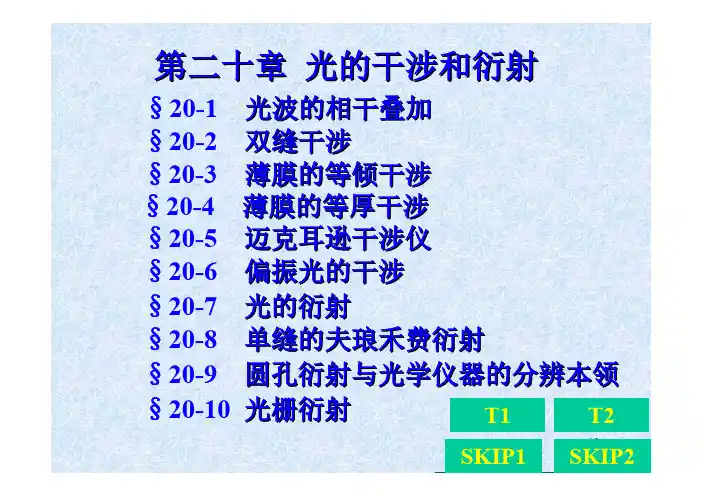 第二十章 光的干涉和衍射

§20-1 光波的相干叠加
§20-2 双缝干涉
§20-3 薄膜的等倾干涉
§20-4 薄膜的等厚干涉
§20-5 迈克耳逊干涉仪
§20-6 偏振光的干涉
§20-7 光的衍射
§20-8 单缝的夫琅禾费衍射
§20-9 圆孔衍射与光学仪器的分辨本领
§20-10 光栅衍射

T1
T2
SKIP1
SKIP2